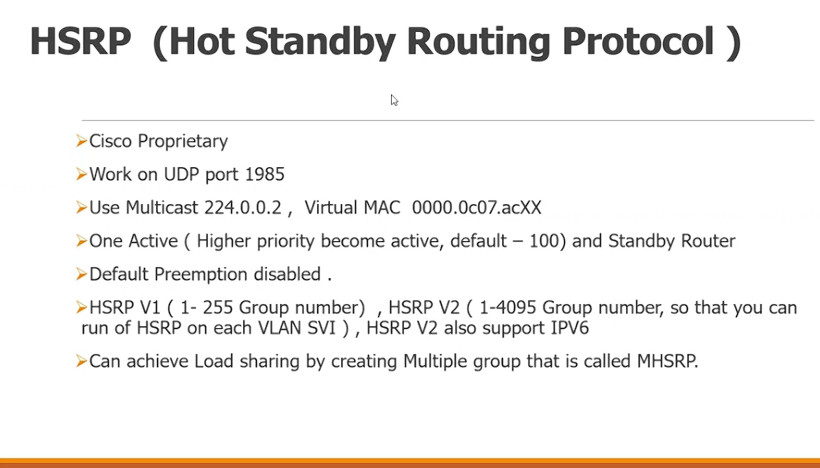 HSRP (Hot Standby Routing Protocol )

➤Cisco Proprietary

➤Work on UDP port 1985

➤Use Multicast 224.0.0.2 , Virtual MAC 0000.0c07.acXX

➤One Active ( Higher priority become active, default – 100) and Standby Router

➤Default Preemption disabled .

➤HSRP V1 ( 1- 255 Group number) , HSRP V2 ( 1-4095 Group number, so that you can run of HSRP on each VLAN SVI ) , HSRP V2 also support IPV6

➤Can achieve Load sharing by creating Multiple group that is called MHSRP.